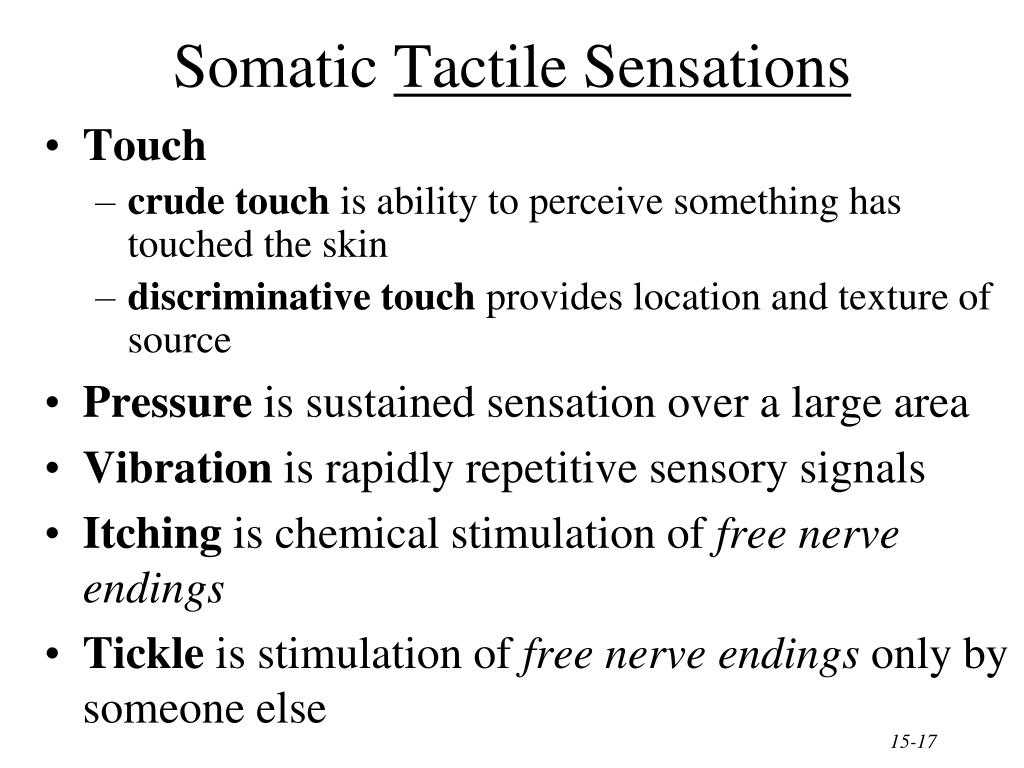 Somatic Tactile Sensations

• Touch
– crude touch is ability to perceive something has touched the skin
– discriminative touch provides location and texture of source
• Pressure is sustained sensation over a large area
• Vibration is rapidly repetitive sensory signals
• Itching is chemical stimulation of free nerve endings
• Tickle is stimulation of free nerve endings only by someone else

15-17